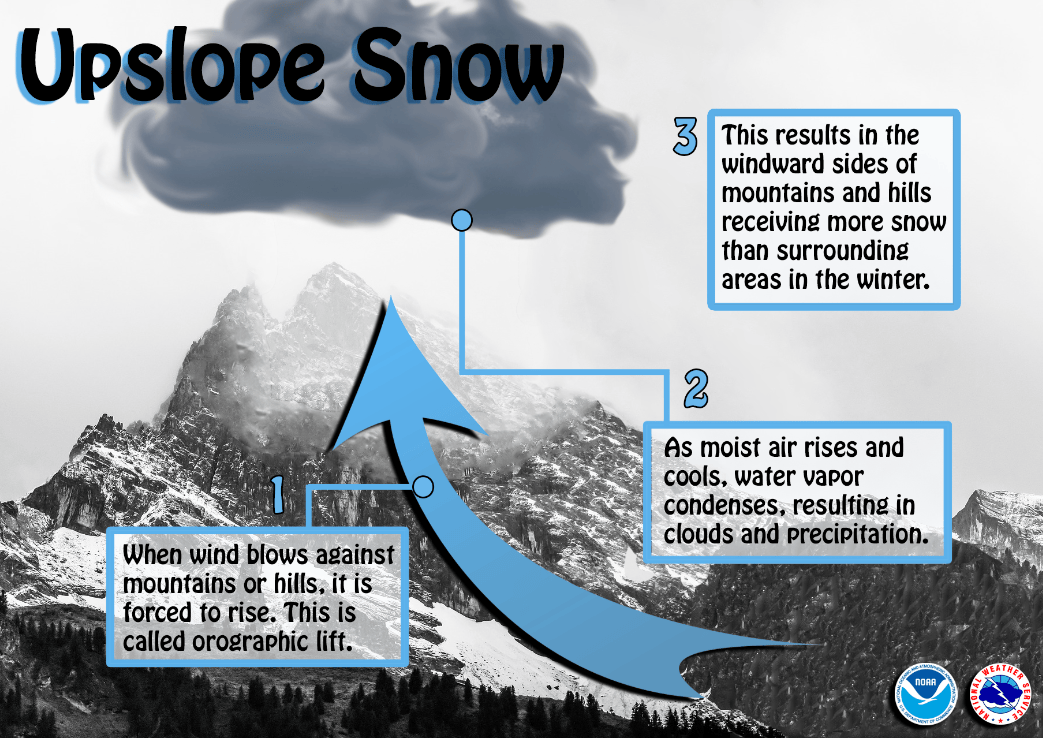 Upslope Snow

1
When wind blows against mountains or hills, it is forced to rise. This is called orographic lift.

2
As moist air rises and cools, water vapor condenses, resulting in clouds and precipitation.

3
This results in the windward sides of mountains and hills receiving more snow than surrounding areas in the winter.

NOAA
NATIONAL WEATHER SERVICE